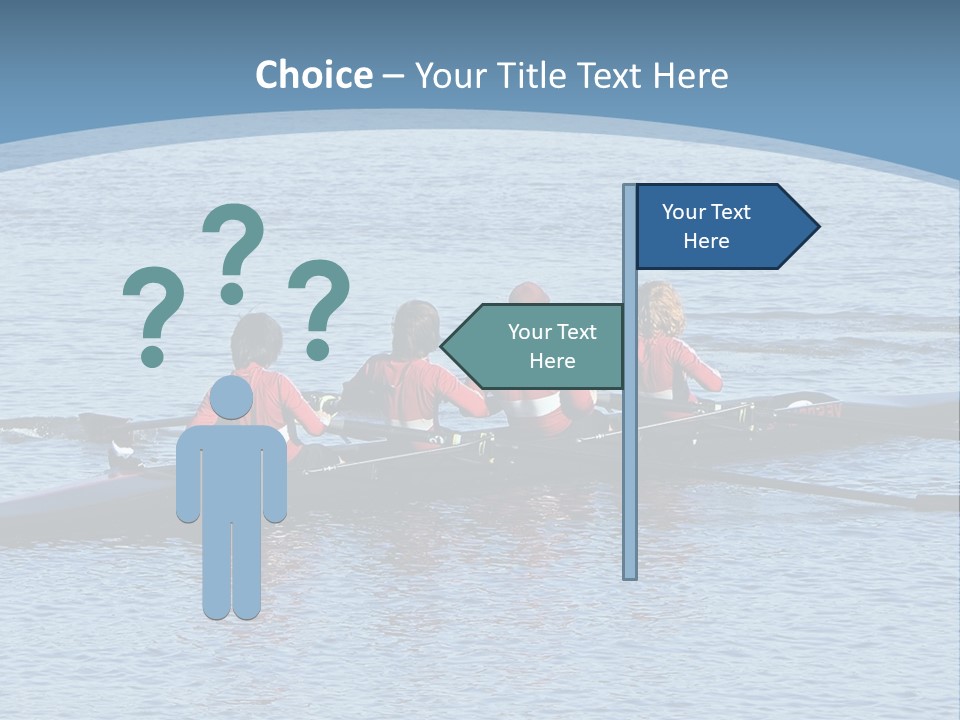 Choice – Your Title Text Here

? ? ?

Your Text Here

Your Text Here